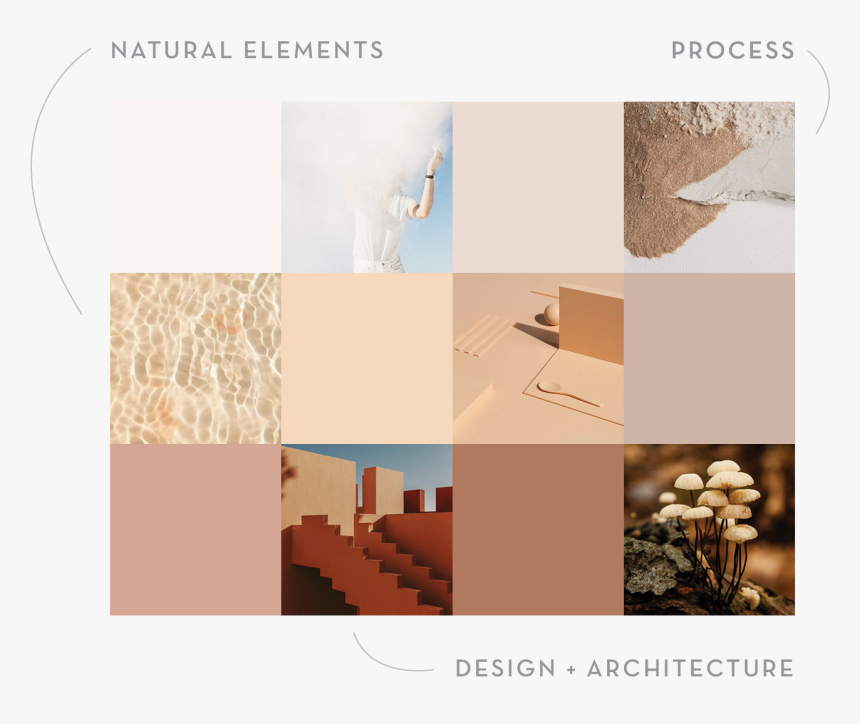 NATURAL ELEMENTS

PROCESS

DESIGN + ARCHITECTURE